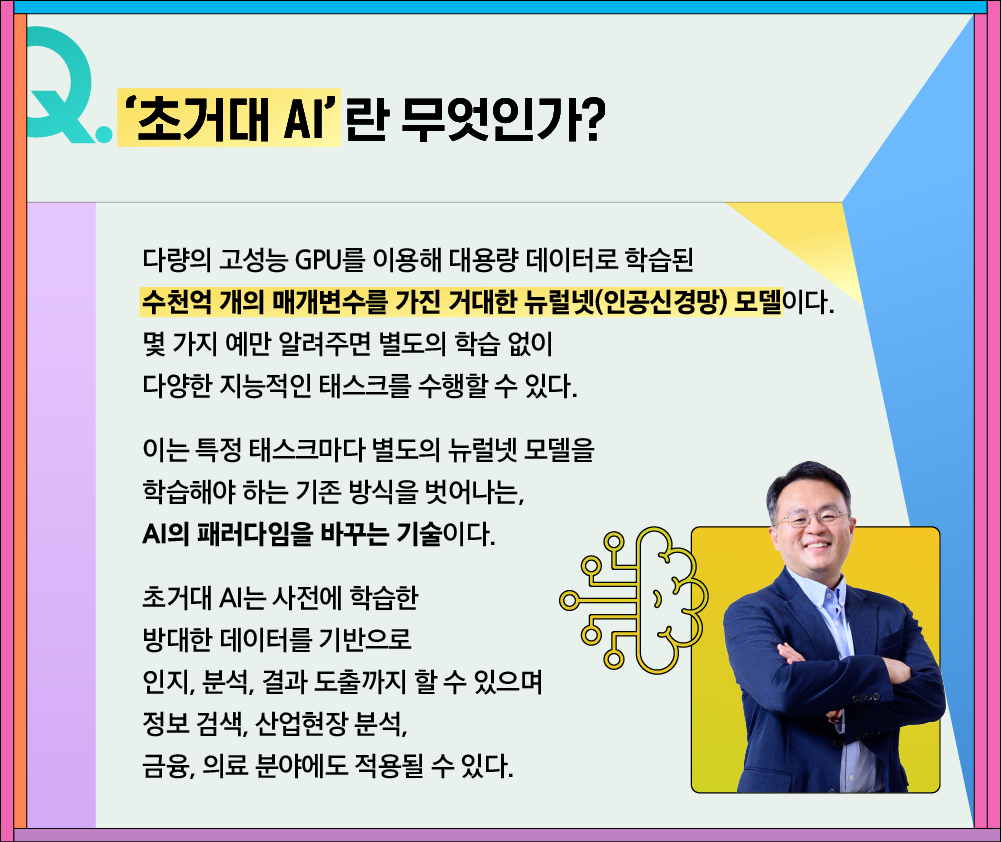 Q. ‘초거대 AI’란 무엇인가?

다량의 고성능 GPU를 이용해 대용량 데이터로 학습된 수천억 개의 매개변수를 가진 거대한 뉴럴넷(인공신경망) 모델이다. 몇 가지 예만 알려주면 별도의 학습 없이 다양한 지능적인 태스크를 수행할 수 있다.

이는 특정 태스크마다 별도의 뉴럴넷 모델을 학습해야 하는 기존 방식을 벗어나는, AI의 패러다임을 바꾸는 기술이다.

초거대 AI는 사전에 학습한 방대한 데이터를 기반으로 인지, 분석, 결과 도출까지 할 수 있으며 정보 검색, 산업현장 분석, 금융, 의료 분야에도 적용될 수 있다.